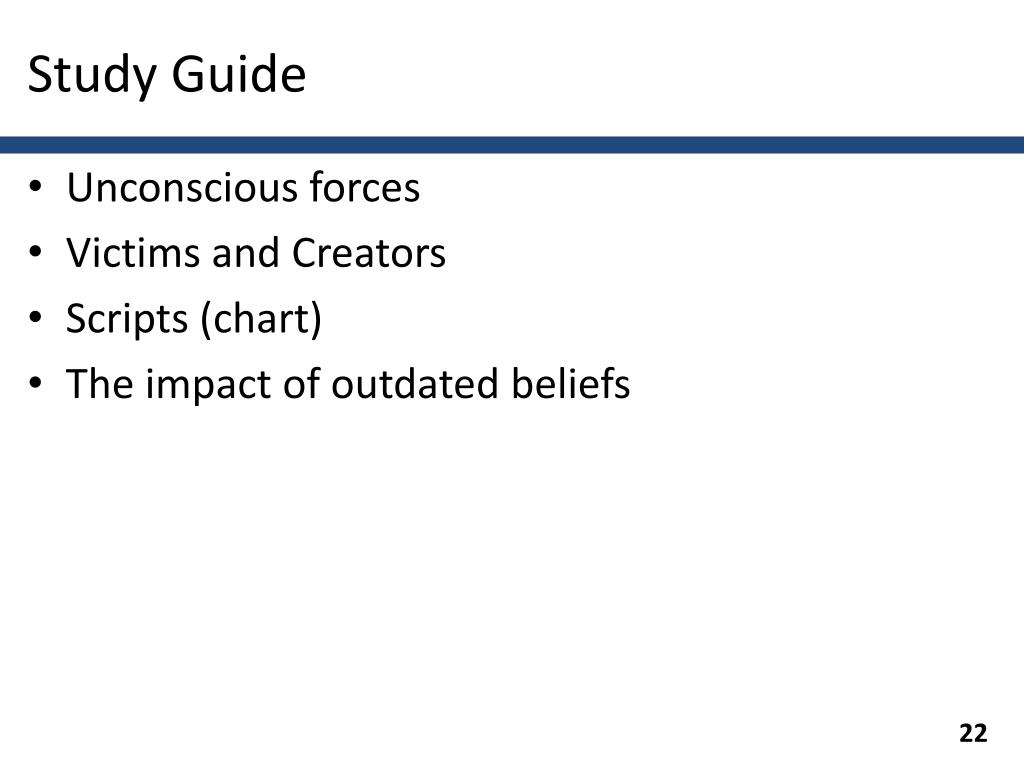 Study Guide

• Unconscious forces
• Victims and Creators
• Scripts (chart)
• The impact of outdated beliefs

22